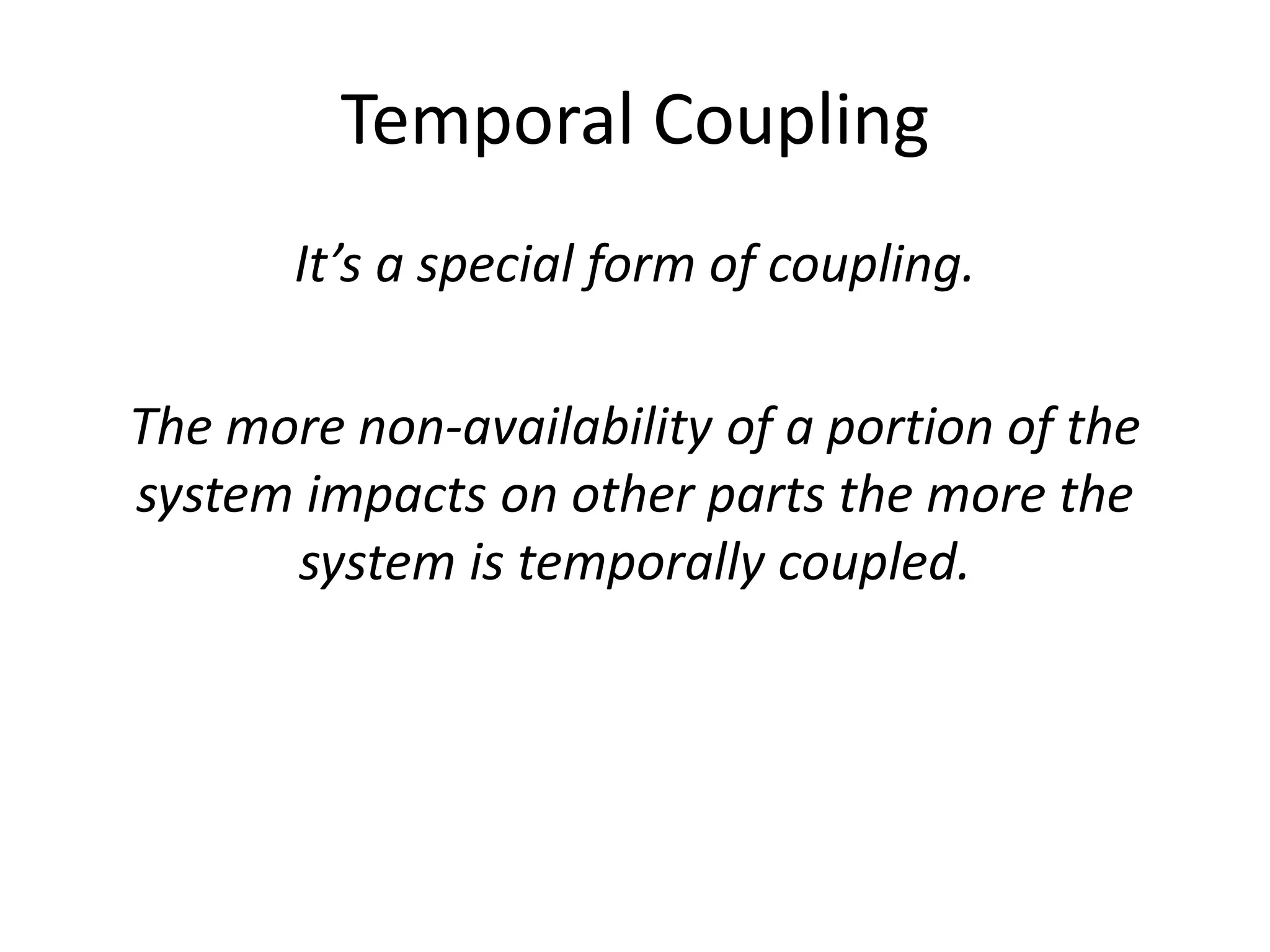 Temporal Coupling

It’s a special form of coupling.

The more non-availability of a portion of the system impacts on other parts the more the system is temporally coupled.